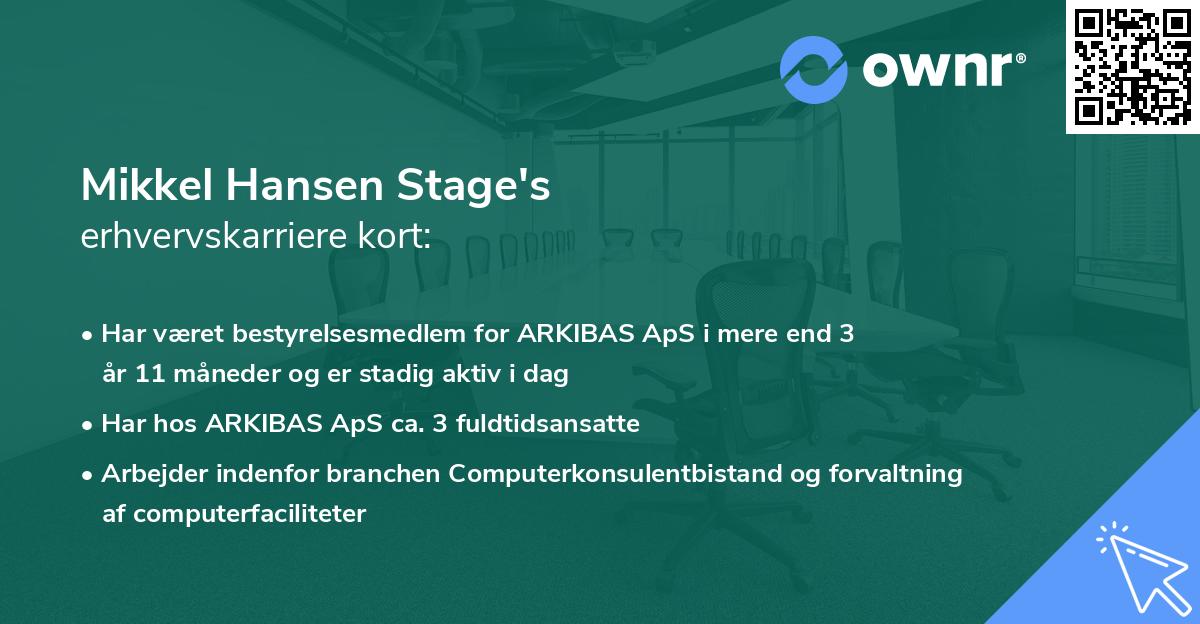 ownr®

Mikkel Hansen Stage's
erhvervskarriere kort:

• Har været bestyrelsesmedlem for ARKIBAS ApS i mere end 3 år 11 måneder og er stadig aktiv i dag

• Har hos ARKIBAS ApS ca. 3 fuldtidsansatte

• Arbejder indenfor branchen Computerkonsulentbistand og forvaltning af computerfaciliteter